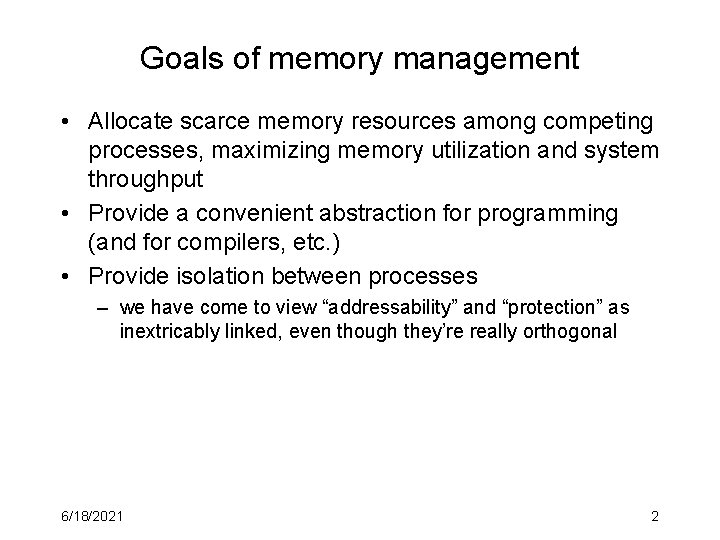 Goals of memory management

• Allocate scarce memory resources among competing processes, maximizing memory utilization and system throughput

• Provide a convenient abstraction for programming (and for compilers, etc.)

• Provide isolation between processes

– we have come to view “addressability” and “protection” as inextricably linked, even though they’re really orthogonal

6/18/2021

2